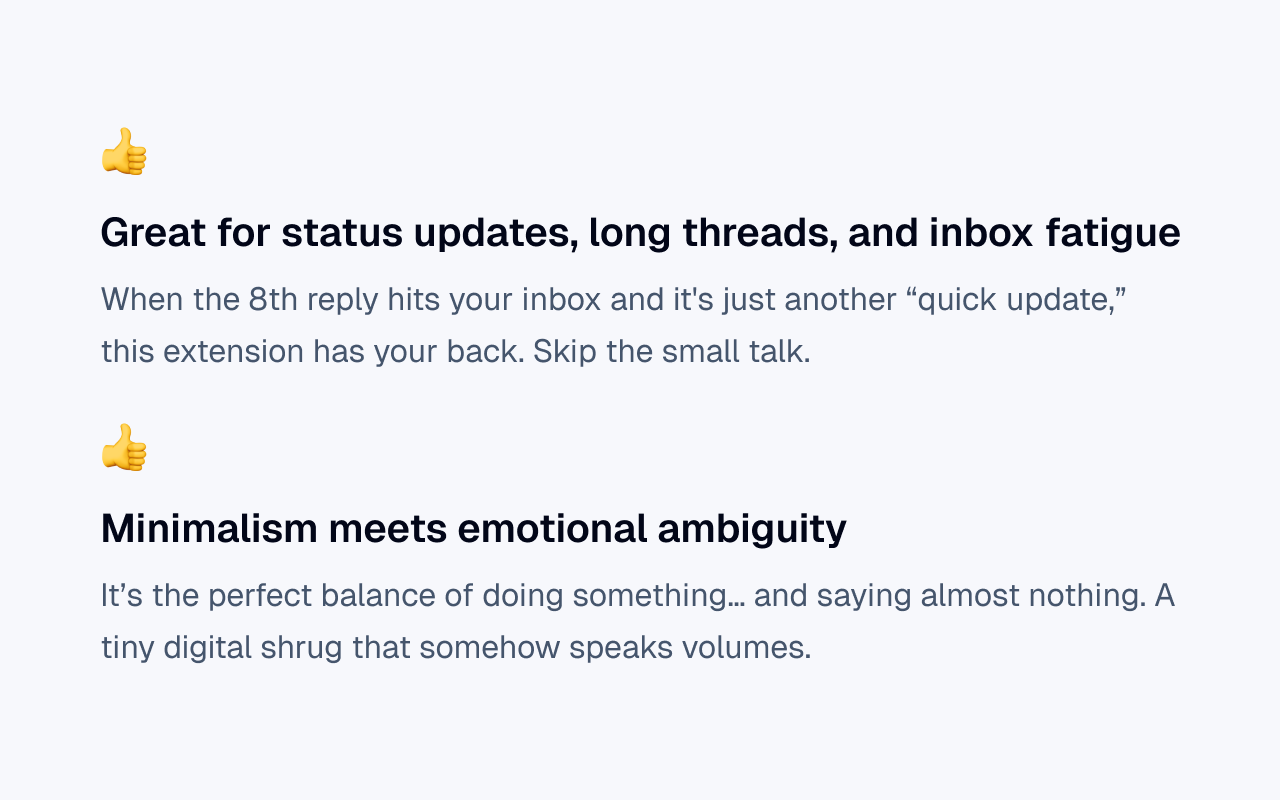 👍

Great for status updates, long threads, and inbox fatigue

When the 8th reply hits your inbox and it's just another “quick update,” this extension has your back. Skip the small talk.

👍

Minimalism meets emotional ambiguity

It’s the perfect balance of doing something… and saying almost nothing. A tiny digital shrug that somehow speaks volumes.